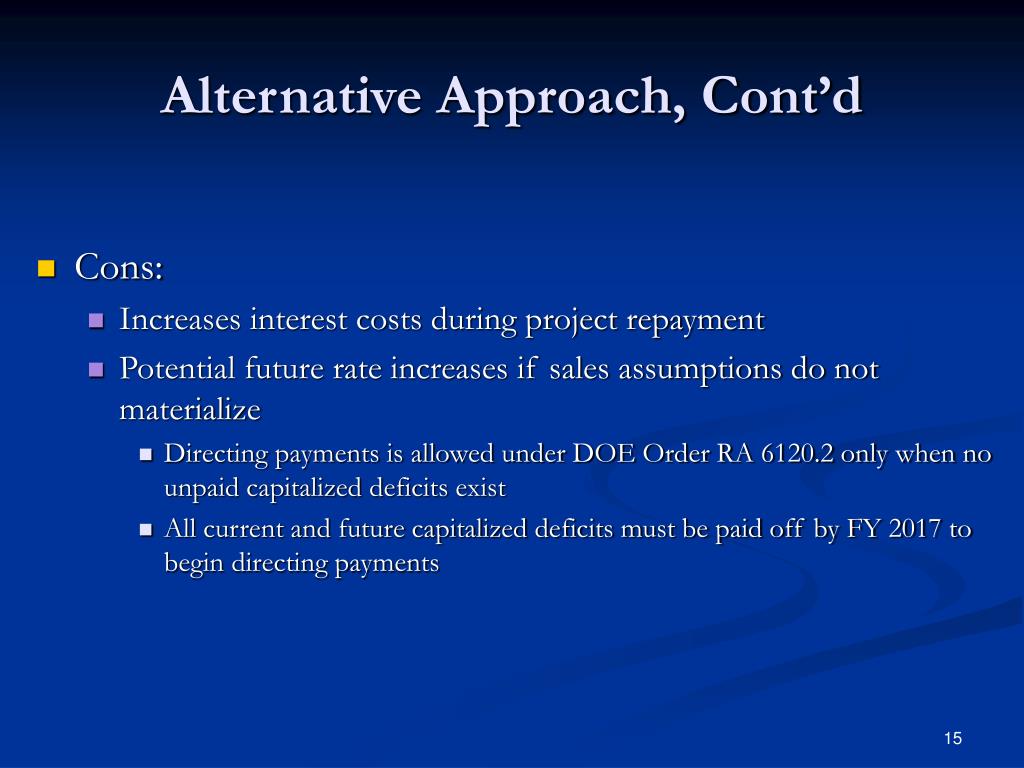 Alternative Approach, Cont'd

Cons:

Increases interest costs during project repayment

Potential future rate increases if sales assumptions do not materialize

Directing payments is allowed under DOE Order RA 6120.2 only when no unpaid capitalized deficits exist

All current and future capitalized deficits must be paid off by FY 2017 to begin directing payments

15